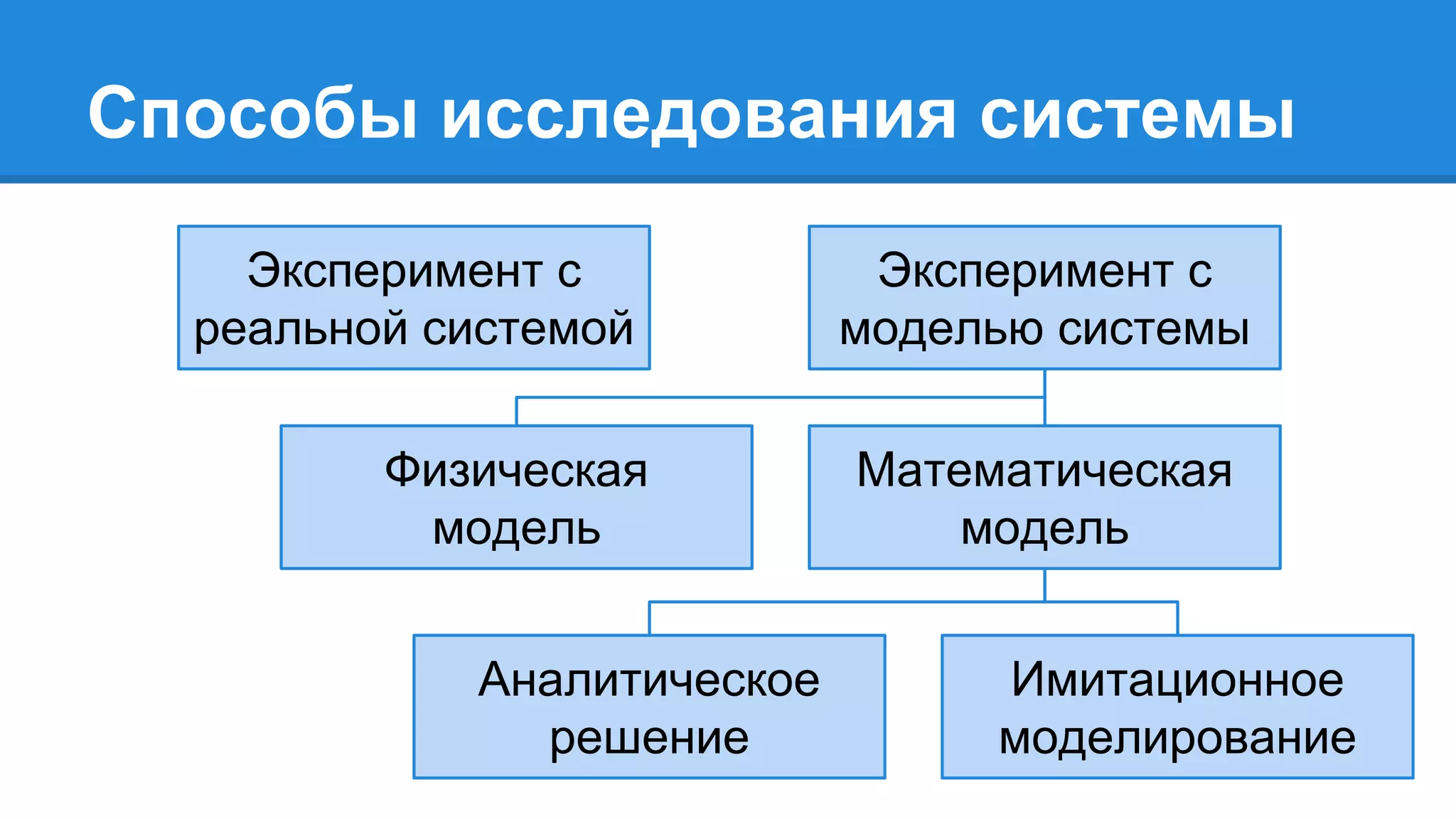 Способы исследования системы

Эксперимент с реальной системой

Эксперимент с моделью системы

Физическая модель

Математическая модель

Аналитическое решение

Имитационное моделирование